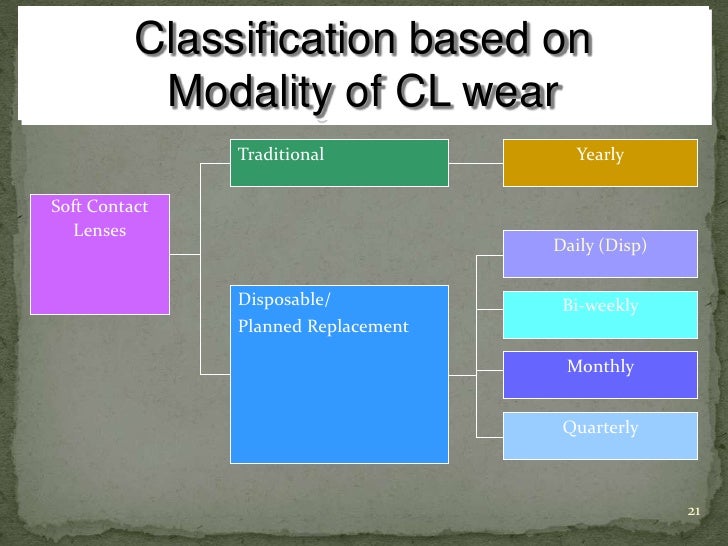 Classification based on Modality of CL wear

Soft Contact Lenses

Traditional

Yearly

Disposable/
Planned Replacement

Daily (Disp)

Bi-weekly

Monthly

Quarterly

21